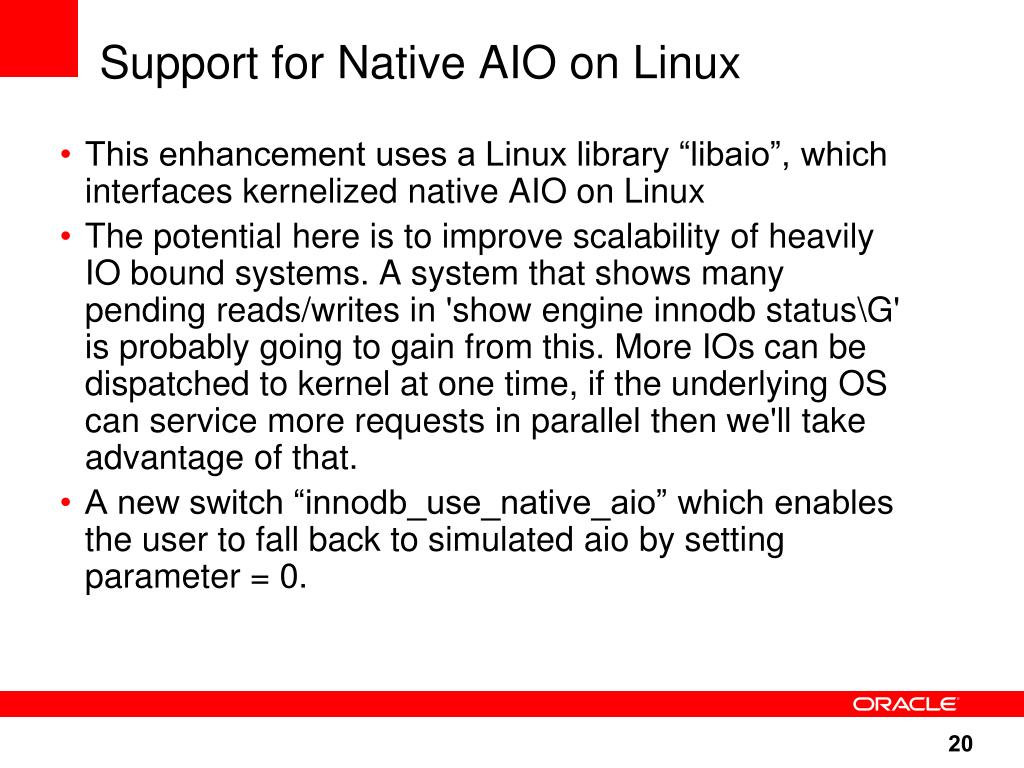 Support for Native AIO on Linux

• This enhancement uses a Linux library “libaio”, which interfaces kernelized native AIO on Linux
• The potential here is to improve scalability of heavily IO bound systems. A system that shows many pending reads/writes in 'show engine innodb status\G' is probably going to gain from this. More IOs can be dispatched to kernel at one time, if the underlying OS can service more requests in parallel then we'll take advantage of that.
• A new switch “innodb_use_native_aio” which enables the user to fall back to simulated aio by setting parameter = 0.

ORACLE

20